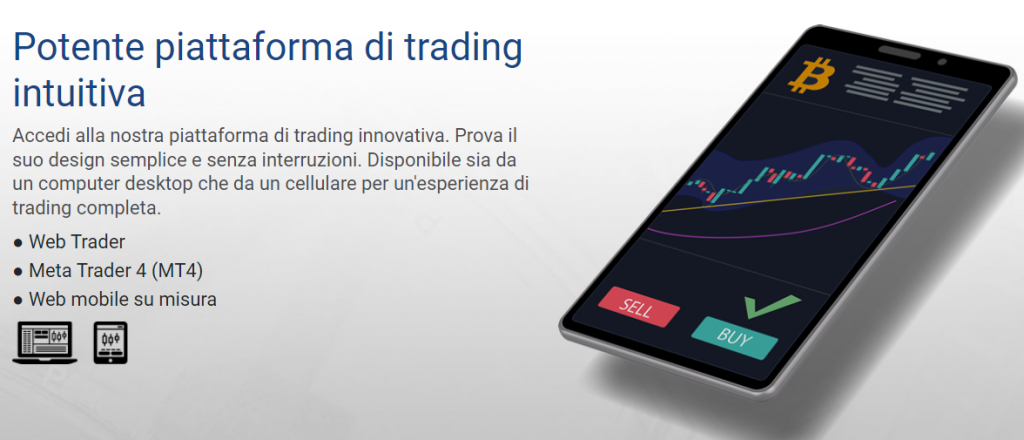 Potente piattaforma di trading intuitiva

Accedi alla nostra piattaforma di trading innovativa. Prova il suo design semplice e senza interruzioni. Disponibile sia da un computer desktop che da un cellulare per un'esperienza di trading completa.

● Web Trader
● Meta Trader 4 (MT4)
● Web mobile su misura

SELL
BUY